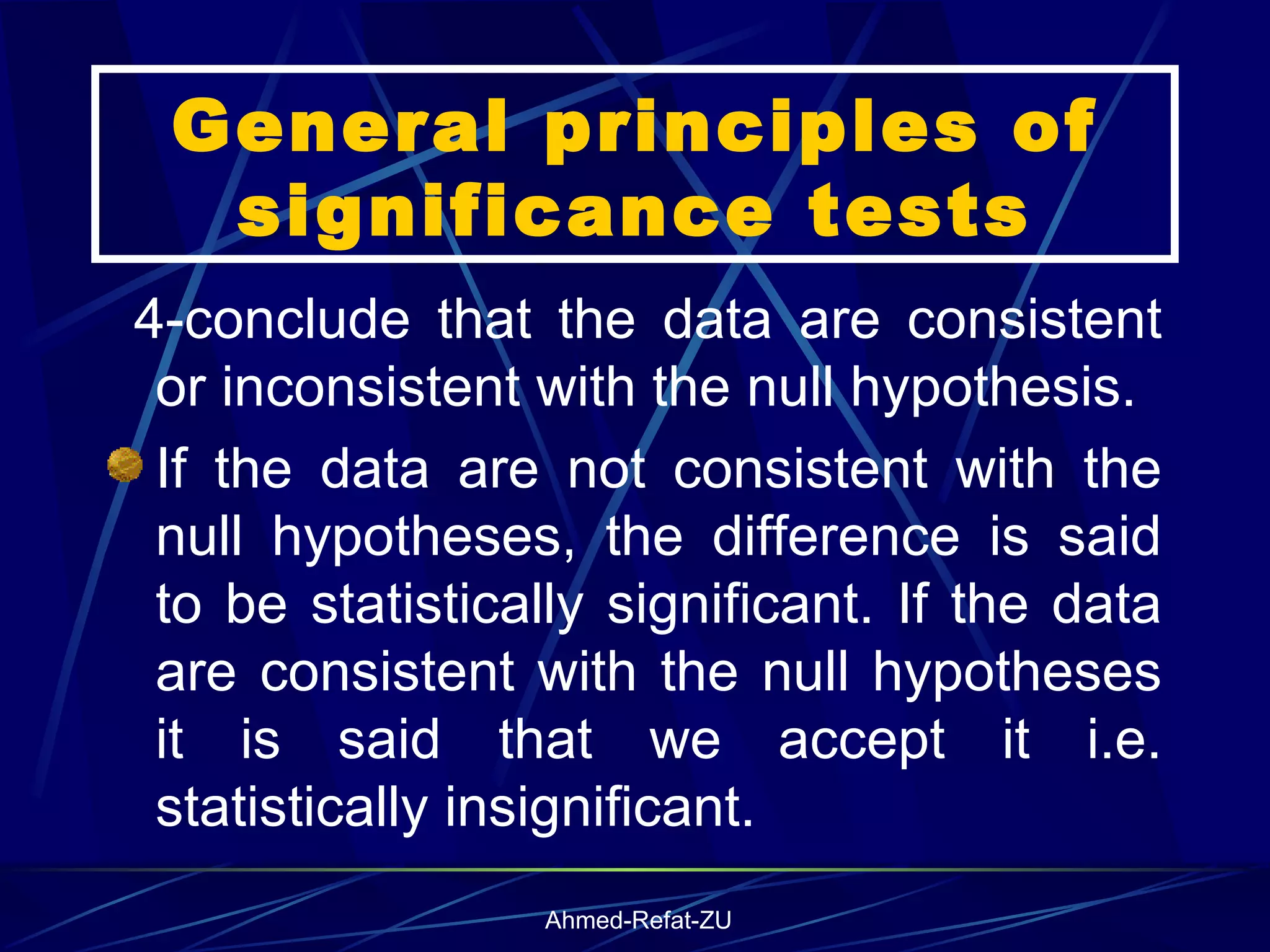 General principles of significance tests

4-conclude that the data are consistent or inconsistent with the null hypothesis.

If the data are not consistent with the null hypotheses, the difference is said to be statistically significant. If the data are consistent with the null hypotheses it is said that we accept it i.e. statistically insignificant.

Ahmed-Refat-ZU